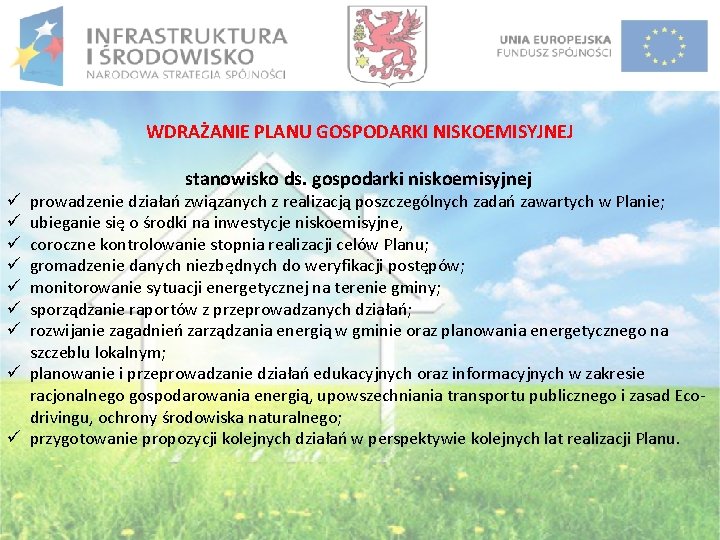 INFRASTRUKTURA I ŚRODOWISKO
NARODOWA STRATEGIA SPÓJNOŚCI

UNIA EUROPEJSKA
FUNDUSZ SPÓJNOŚCI

WDRAŻANIE PLANU GOSPODARKI NISKOEMISYJNEJ

stanowisko ds. gospodarki niskoemisyjnej

✓ prowadzenie działań związanych z realizacją poszczególnych zadań zawartych w Planie;
✓ ubieganie się o środki na inwestycje niskoemisyjne,
✓ coroczne kontrolowanie stopnia realizacji celów Planu;
✓ gromadzenie danych niezbędnych do weryfikacji postępów;
✓ monitorowanie sytuacji energetycznej na terenie gminy;
✓ sporządzanie raportów z przeprowadzanych działań;
✓ rozwijanie zagadnień zarządzania energią w gminie oraz planowania energetycznego na szczeblu lokalnym;
✓ planowanie i przeprowadzanie działań edukacyjnych oraz informacyjnych w zakresie racjonalnego gospodarowania energią, upowszechniania transportu publicznego i zasad Eco-drivingu, ochrony środowiska naturalnego;
✓ przygotowanie propozycji kolejnych działań w perspektywie kolejnych lat realizacji Planu.